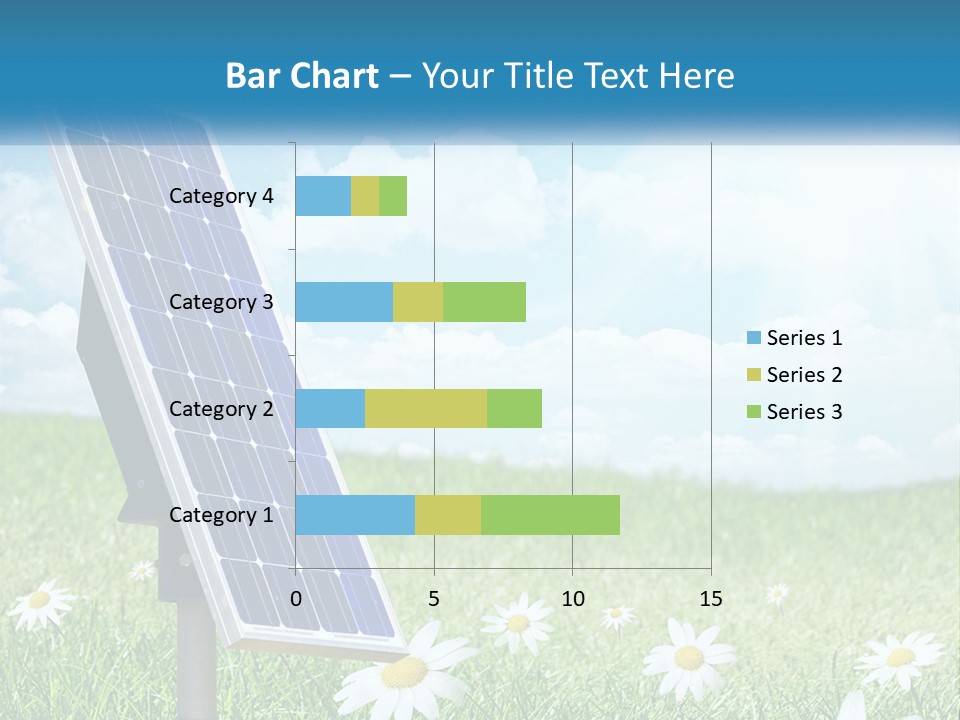 Bar Chart – Your Title Text Here

Category 4
Category 3
Category 2
Category 1

0
5
10
15

Series 1
Series 2
Series 3